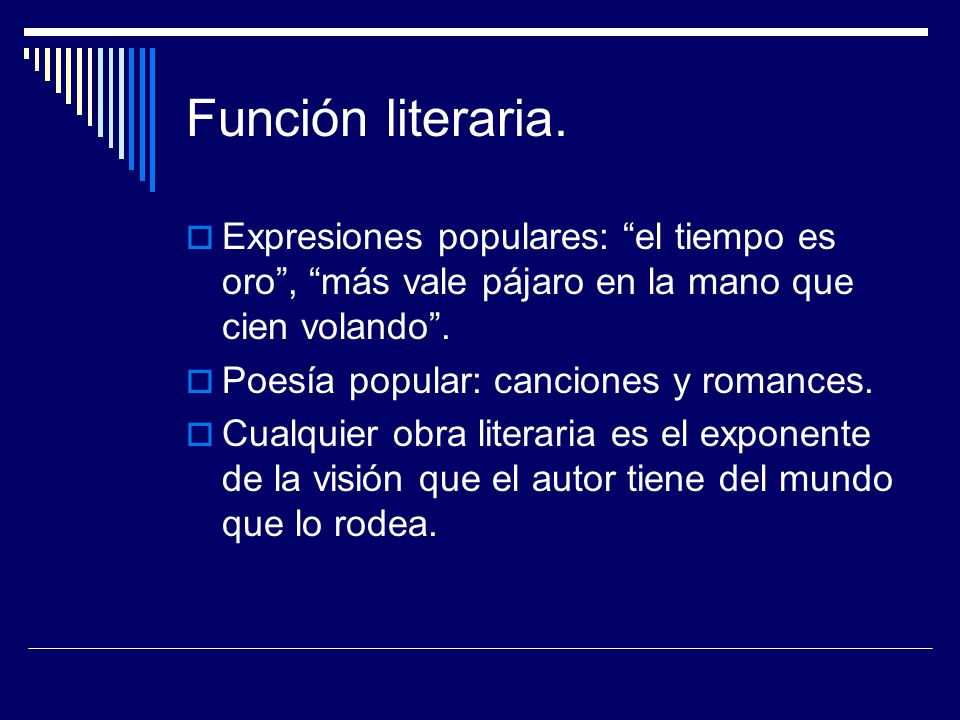 Función literaria.

Expresiones populares: “el tiempo es oro”, “más vale pájaro en la mano que cien volando”.

Poesía popular: canciones y romances.

Cualquier obra literaria es el exponente de la visión que el autor tiene del mundo que lo rodea.